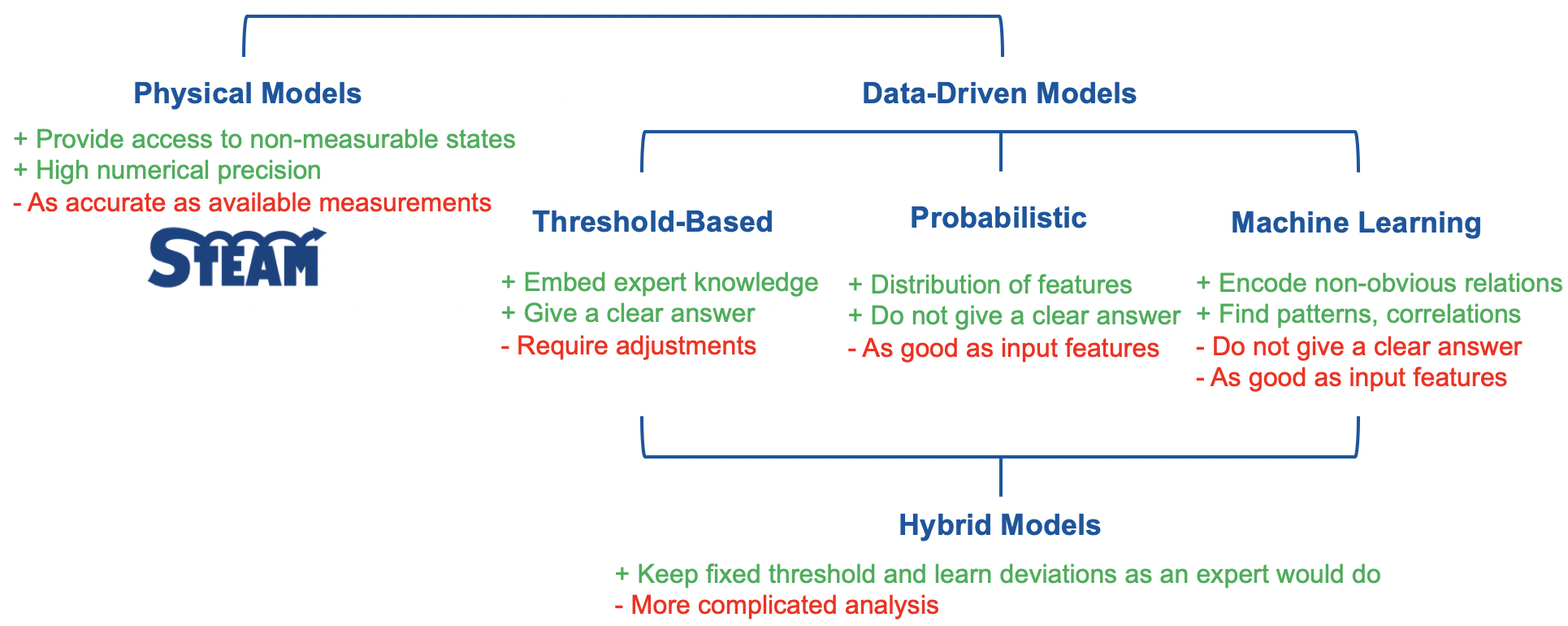 Physical Models

+ Provide access to non-measurable states
+ High numerical precision
- As accurate as available measurements

STEAM

Data-Driven Models

Threshold-Based

+ Embed expert knowledge
+ Give a clear answer
- Require adjustments

Probabilistic

+ Distribution of features
+ Do not give a clear answer
- As good as input features

Machine Learning

+ Encode non-obvious relations
+ Find patterns, correlations
- Do not give a clear answer
- As good as input features

Hybrid Models

+ Keep fixed threshold and learn deviations as an expert would do
- More complicated analysis